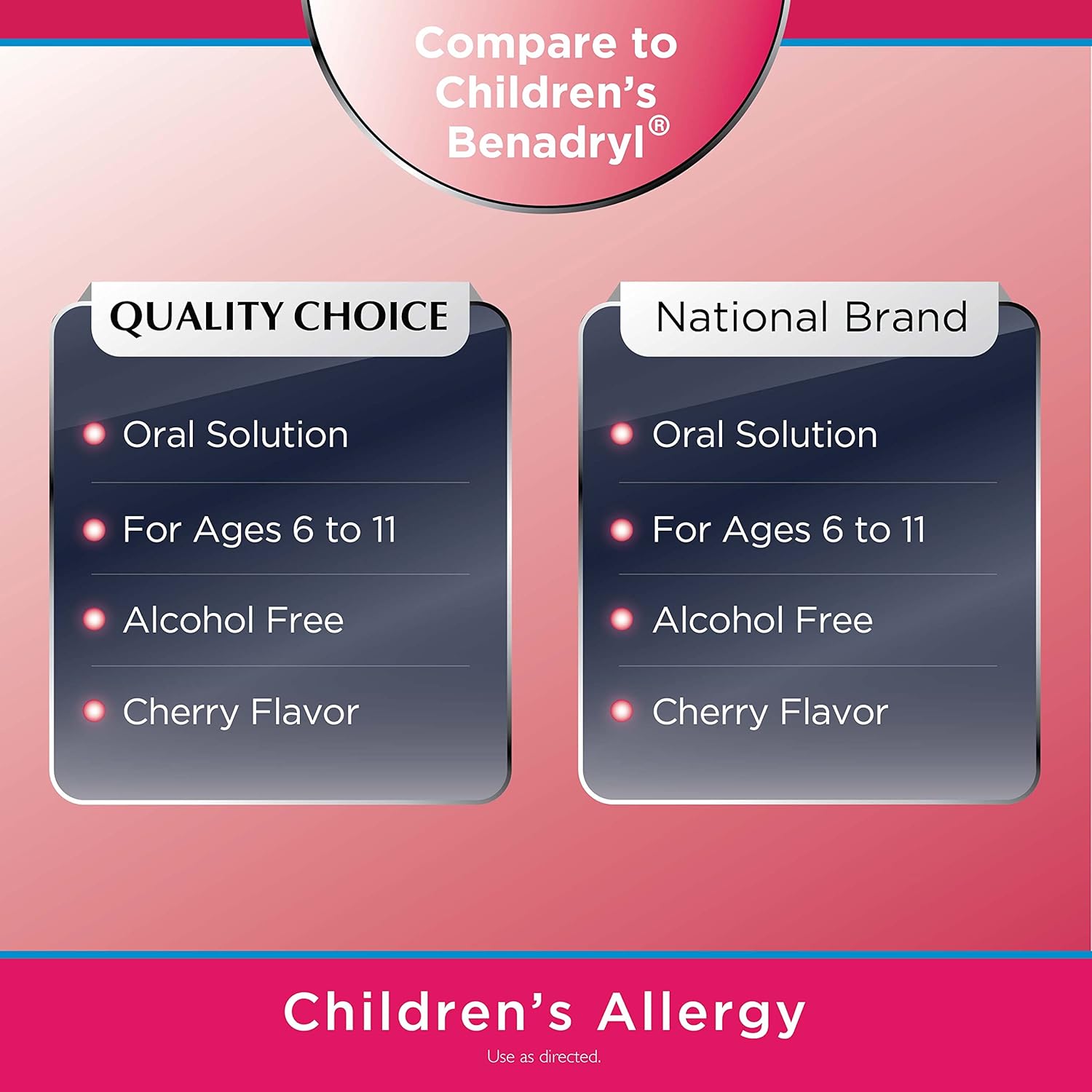 Compare to Children's Benadryl®

QUALITY CHOICE

Oral Solution

For Ages 6 to 11

Alcohol Free

Cherry Flavor

National Brand

Oral Solution

For Ages 6 to 11

Alcohol Free

Cherry Flavor

Children's Allergy

Use as directed.